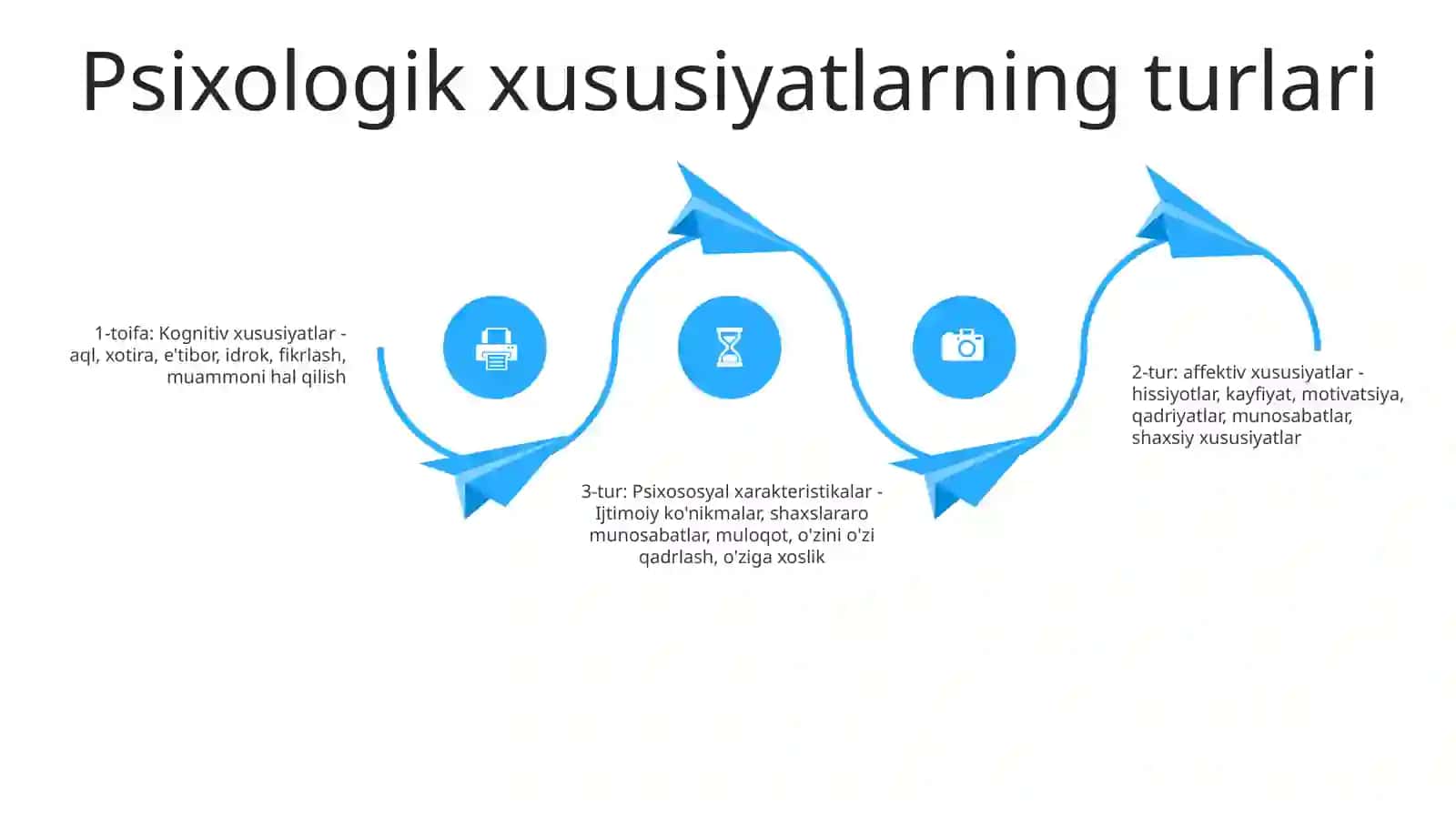 Psixologik xususiyatlarning turlari

1-toifa: Kognitiv xususiyatlar - aql, xotira, e'tibor, idrok, fikrlash, muammoni hal qilish

3-tur: Psixososyal xarakteristikalar - Ijtimoiy ko'nikmalar, shaxslararo munosabatlar, muloqot, o'zini o'zi qadrlash, o'ziga xoslik

2-tur: affektiv xususiyatlar - hissiyotlar, kayfiyat, motivatsiya, qadriyatlar, munosabatlar, shaxsiy xususiyatlar